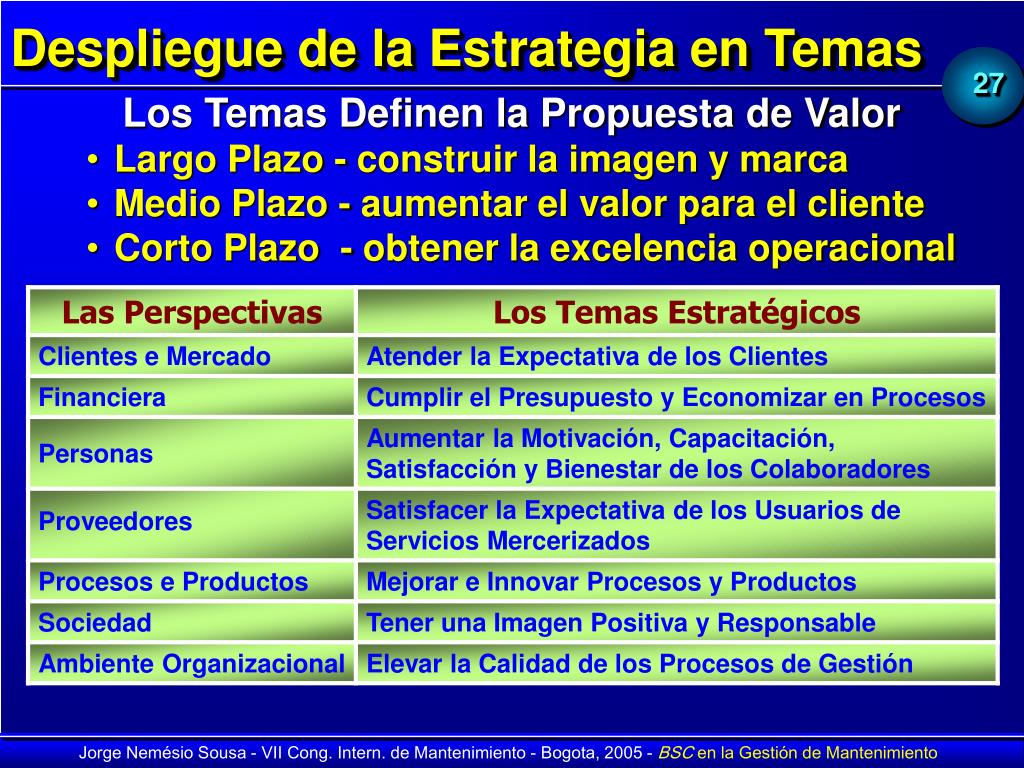 Despliegue de la Estrategia en Temas

27

Los Temas Definen la Propuesta de Valor
• Largo Plazo - construir la imagen y marca
• Medio Plazo - aumentar el valor para el cliente
• Corto Plazo - obtener la excelencia operacional

| Las Perspectivas | Los Temas Estratégicos |
|---|---|
| Clientes e Mercado | Atender la Expectativa de los Clientes |
| Financiera | Cumplir el Presupuesto y Economizar en Procesos |
| Personas | Aumentar la Motivación, Capacitación, Satisfacción y Bienestar de los Colaboradores |
| Proveedores | Satisfacer la Expectativa de los Usuarios de Servicios Mercerizados |
| Procesos e Productos | Mejorar e Innovar Procesos y Productos |
| Sociedad | Tener una Imagen Positiva y Responsable |
| Ambiente Organizacional | Elevar la Calidad de los Procesos de Gestión |

Jorge Nemésio Sousa - VII Cong. Intern. de Mantenimiento - Bogota, 2005 - BSC en la Gestión de Mantenimiento